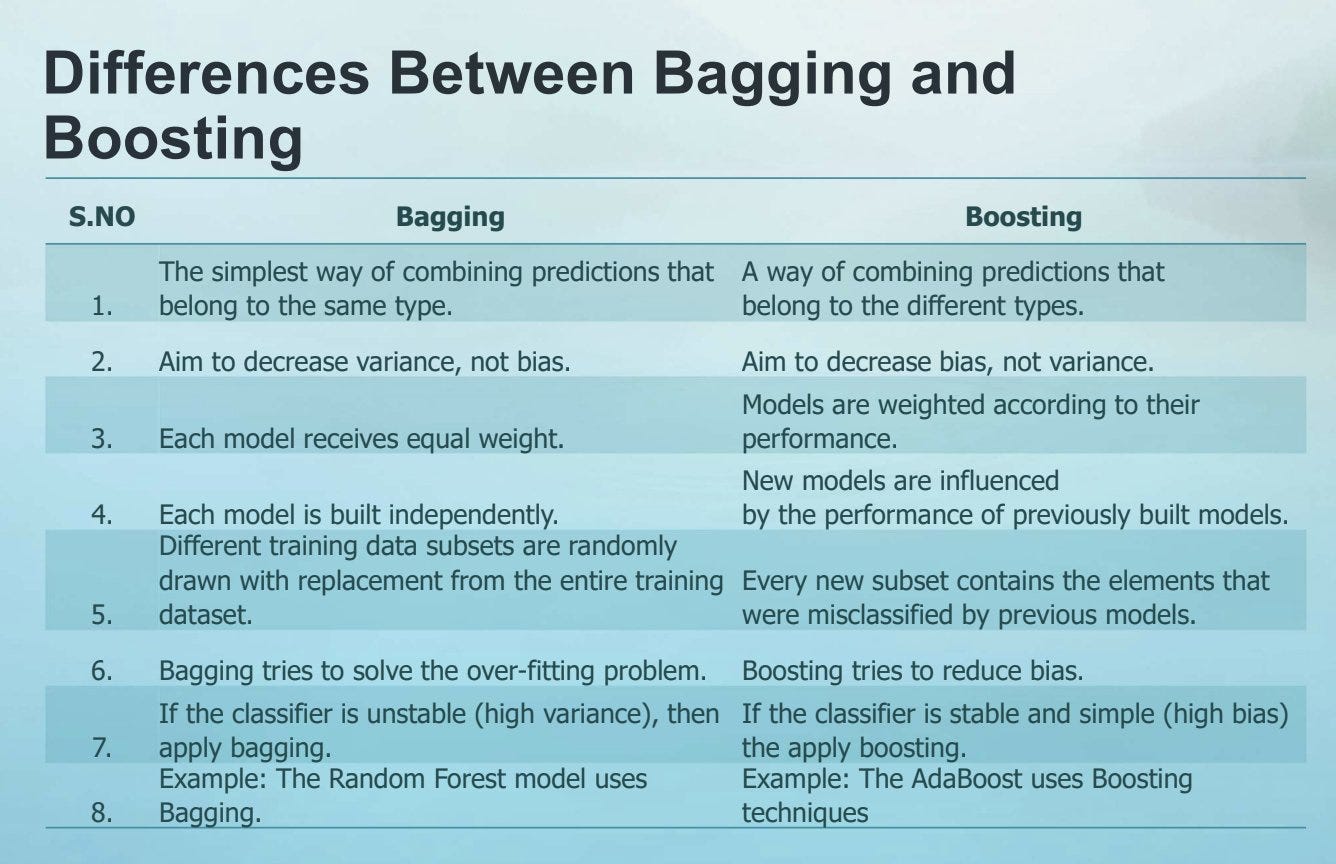 Differences Between Bagging and Boosting

| S.NO | Bagging | Boosting |
|---|---|---|
| 1. | The simplest way of combining predictions that belong to the same type. | A way of combining predictions that belong to the different types. |
| 2. | Aim to decrease variance, not bias. | Aim to decrease bias, not variance. |
| 3. | Each model receives equal weight. | Models are weighted according to their performance. |
| 4. | Each model is built independently. | New models are influenced by the performance of previously built models. |
| 5. | Different training data subsets are randomly drawn with replacement from the entire training dataset. | Every new subset contains the elements that were misclassified by previous models. |
| 6. | Bagging tries to solve the over-fitting problem. | Boosting tries to reduce bias. |
| 7. | If the classifier is unstable (high variance), then apply bagging. | If the classifier is stable and simple (high bias) the apply boosting. |
| 8. | Example: The Random Forest model uses Bagging. | Example: The AdaBoost uses Boosting techniques |